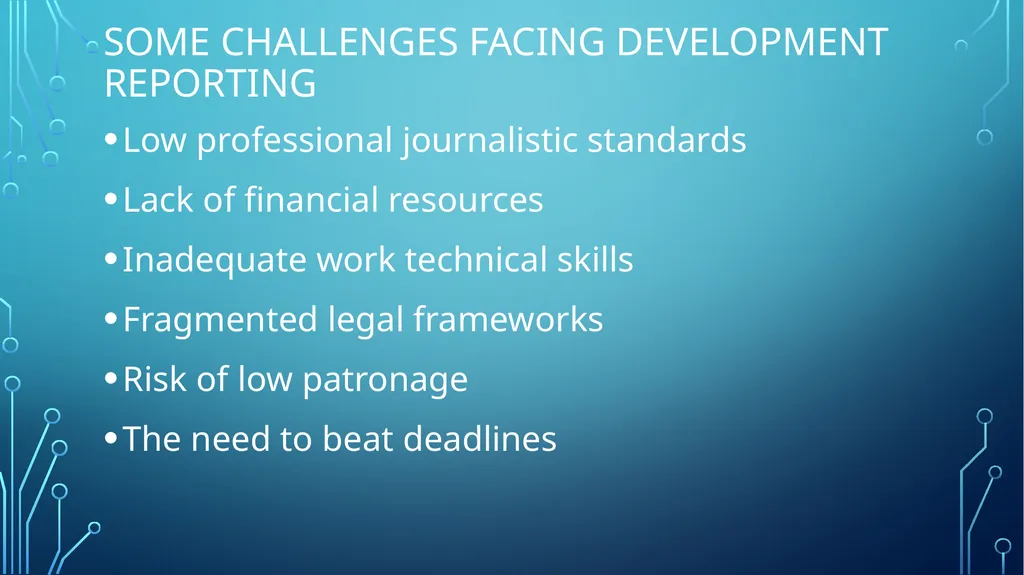 SOME CHALLENGES FACING DEVELOPMENT REPORTING

• Low professional journalistic standards
• Lack of financial resources
• Inadequate work technical skills
• Fragmented legal frameworks
• Risk of low patronage
• The need to beat deadlines